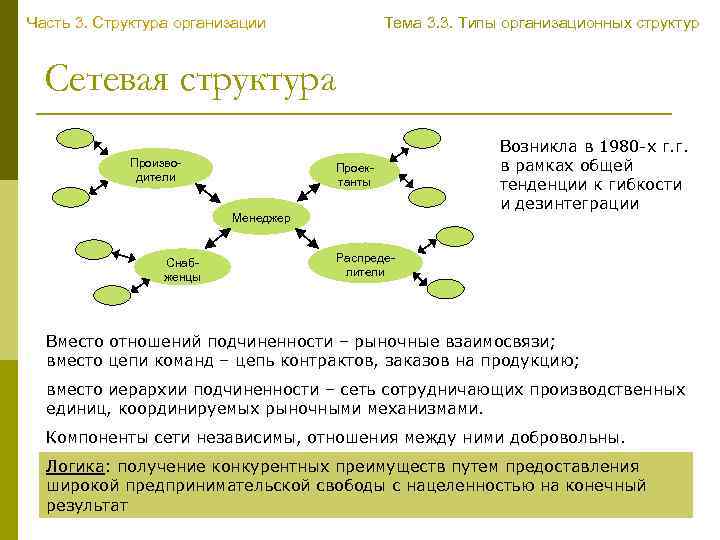 Часть 3. Структура организации

Тема 3.3. Типы организационных структур

Сетевая структура

Производители

Проектанты

Менеджер

Снабженцы

Распределители

Возникла в 1980-х г.г. в рамках общей тенденции к гибкости и дезинтеграции

Вместо отношений подчиненности – рыночные взаимосвязи; вместо цепи команд – цепь контрактов, заказов на продукцию;

вместо иерархии подчиненности – сеть сотрудничающих производственных единиц, координируемых рыночными механизмами.

Компоненты сети независимы, отношения между ними добровольны.

Логика: получение конкурентных преимуществ путем предоставления широкой предпринимательской свободы с нацеленностью на конечный результат